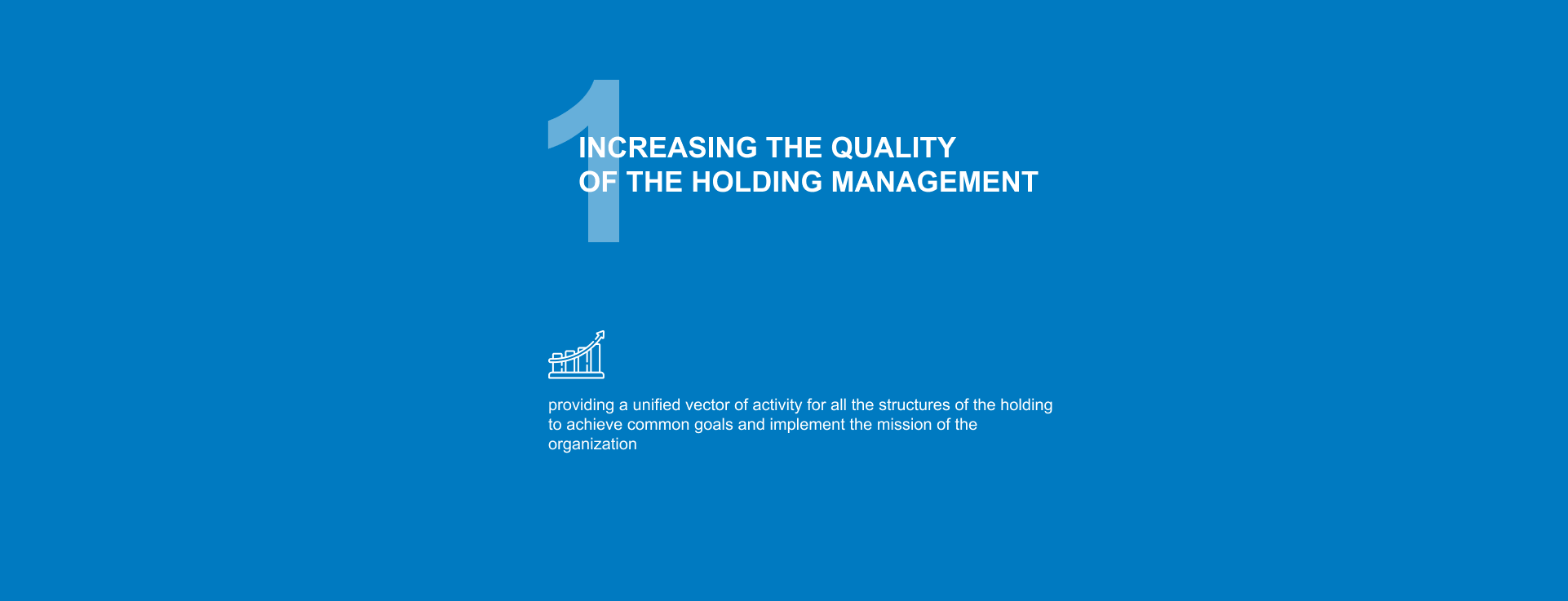 1

INCREASING THE QUALITY
OF THE HOLDING MANAGEMENT

providing a unified vector of activity for all the structures of the holding to achieve common goals and implement the mission of the organization